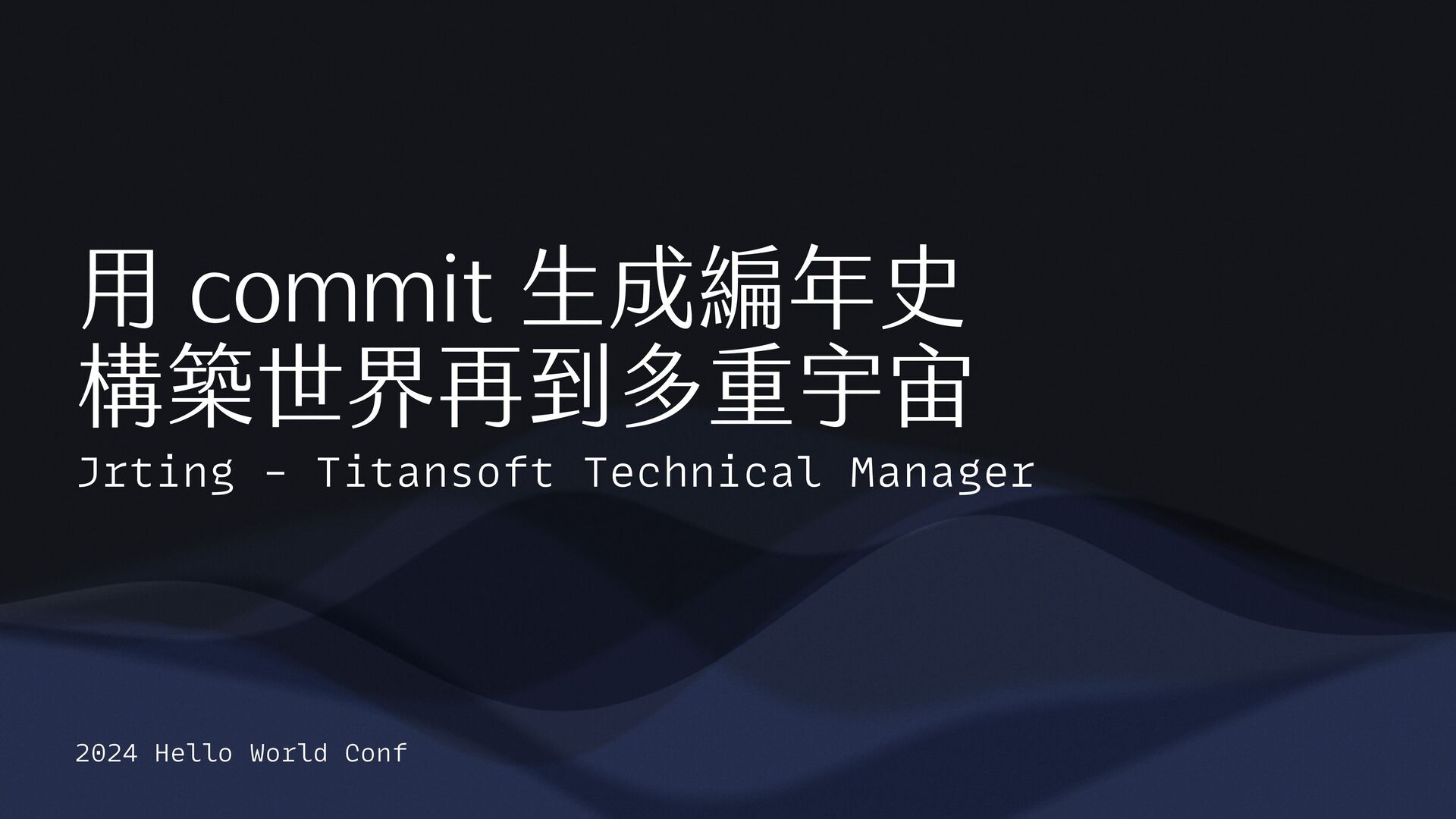 用 commit 生成編年史
構築世界再到多重宇宙

Jrting - Titansoft Technical Manager

2024 Hello World Conf